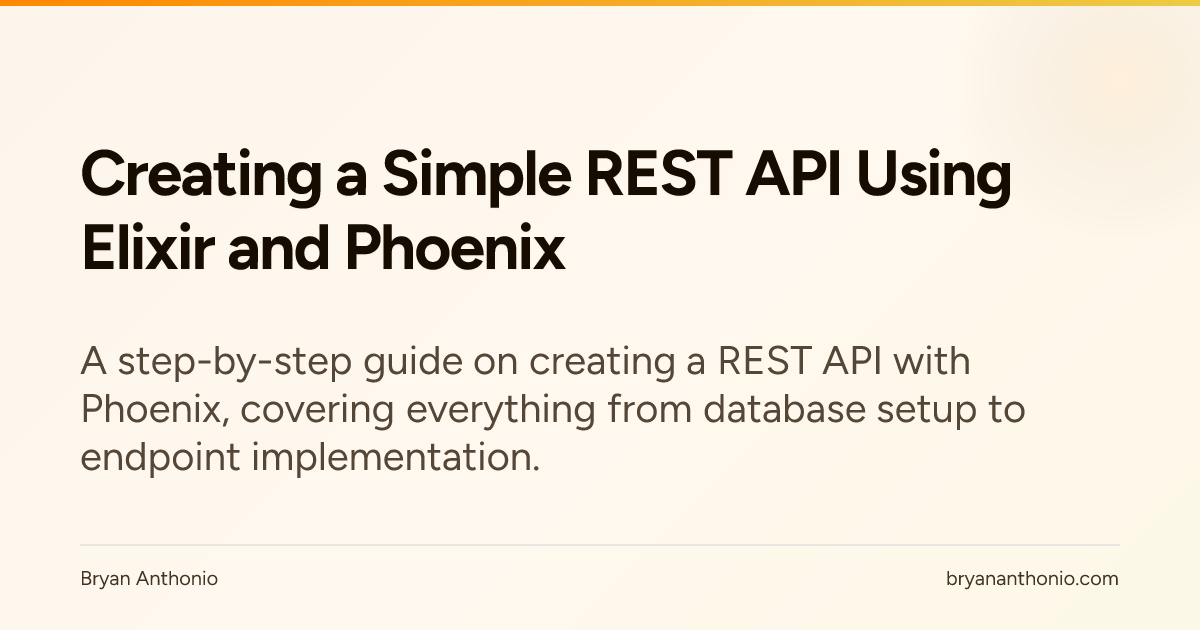 Creating a Simple REST API Using Elixir and Phoenix

A step-by-step guide on creating a REST API with Phoenix, covering everything from database setup to endpoint implementation.

Bryan Anthonio

bryananthonio.com